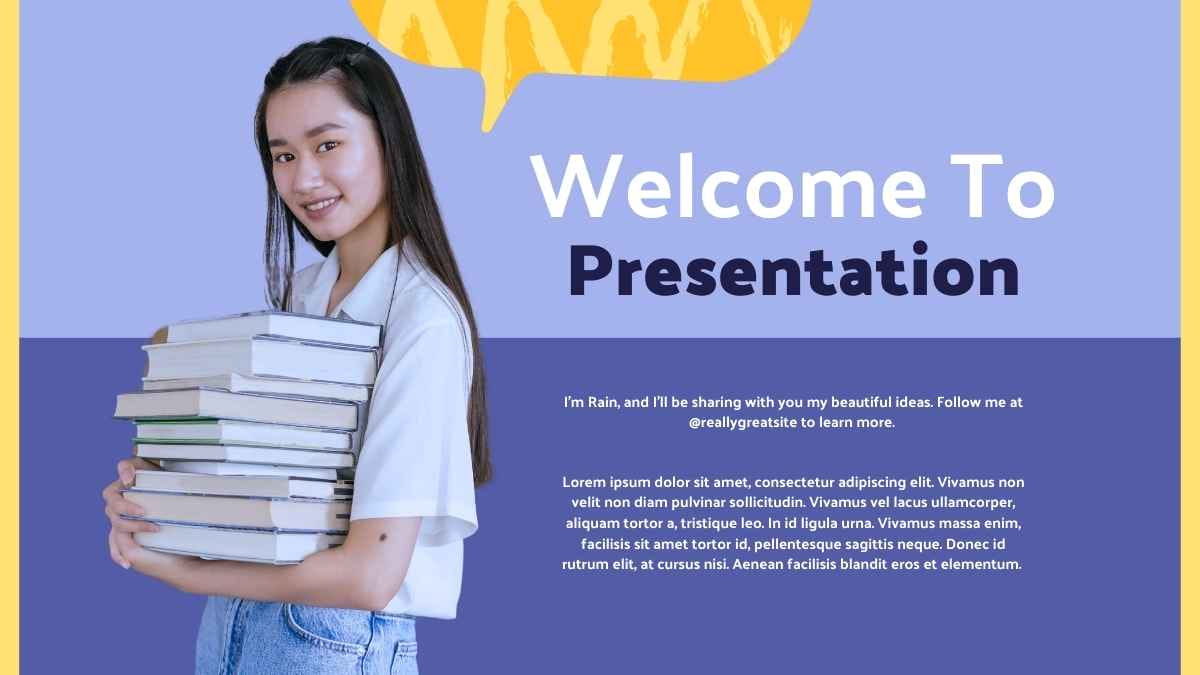 Welcome To
Presentation

I'm Rain, and I'll be sharing with you my beautiful ideas. Follow me at @reallygreatsite to learn more.

Lorem ipsum dolor sit amet, consectetur adipiscing elit. Vivamus non velit non diam pulvinar sollicitudin. Vivamus vel lacus ullamcorper, aliquam tortor a, tristique leo. In id ligula urna. Vivamus massa enim, facilisis sit amet tortor id, pellentesque sagittis neque. Donec id rutrum elit, at cursus nisi. Aenean facilisis blandit eros et elementum.